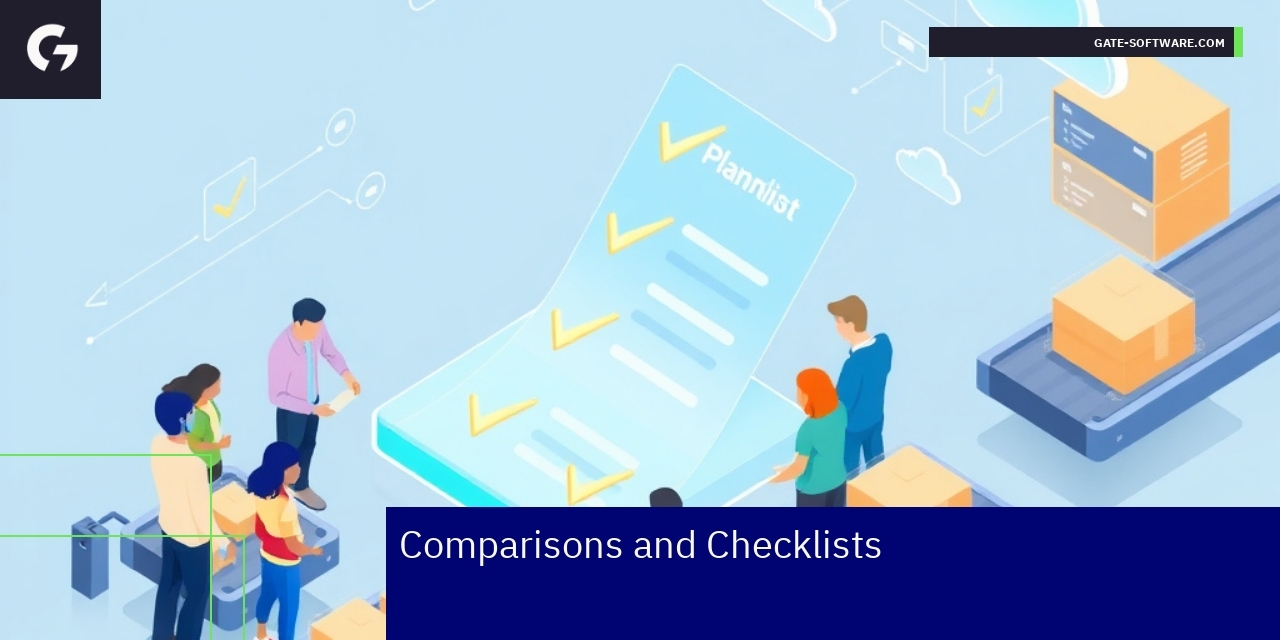 GATE-SOFTWARE.COM

Plannlist

Comparisons and Checklists